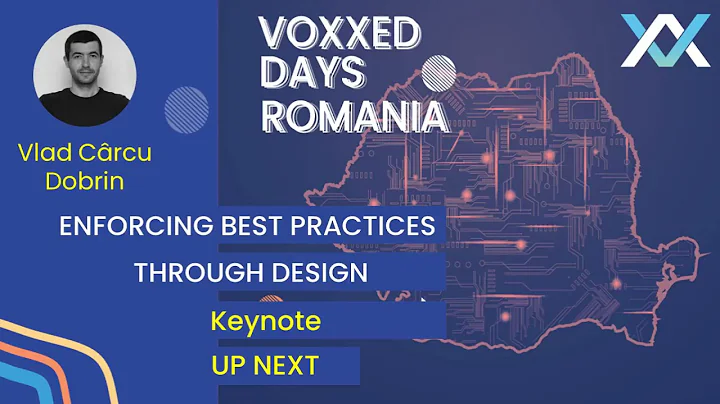 VOXXED DAYS ROMANIA

Vlad Cârcu Dobrin

ENFORCING BEST PRACTICES THROUGH DESIGN

Keynote

UP NEXT